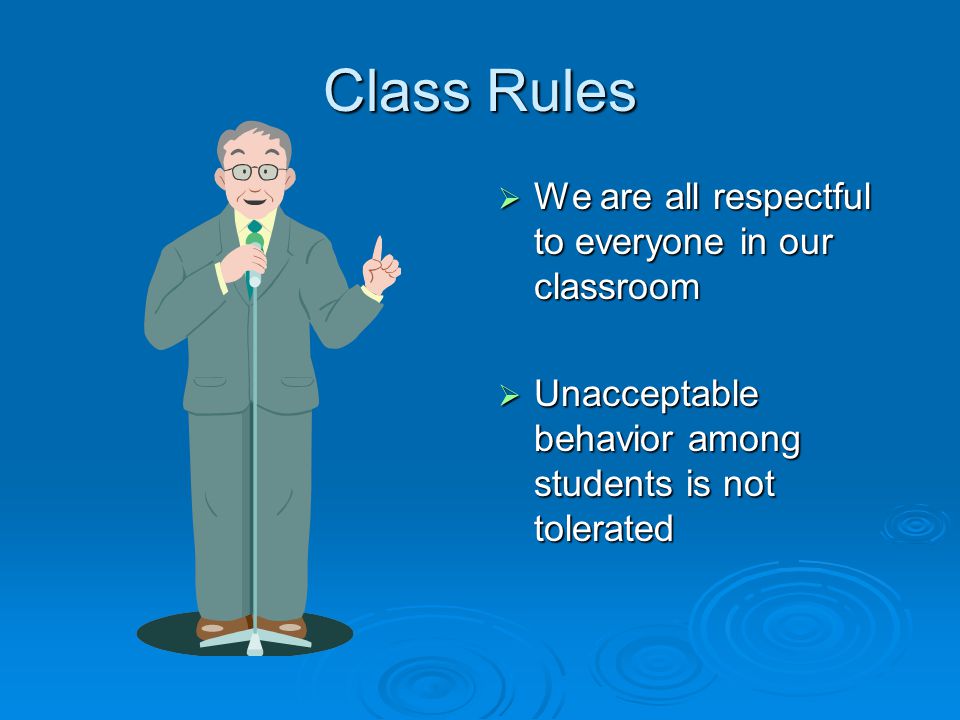 Class Rules

➢ We are all respectful to everyone in our classroom

➢ Unacceptable behavior among students is not tolerated